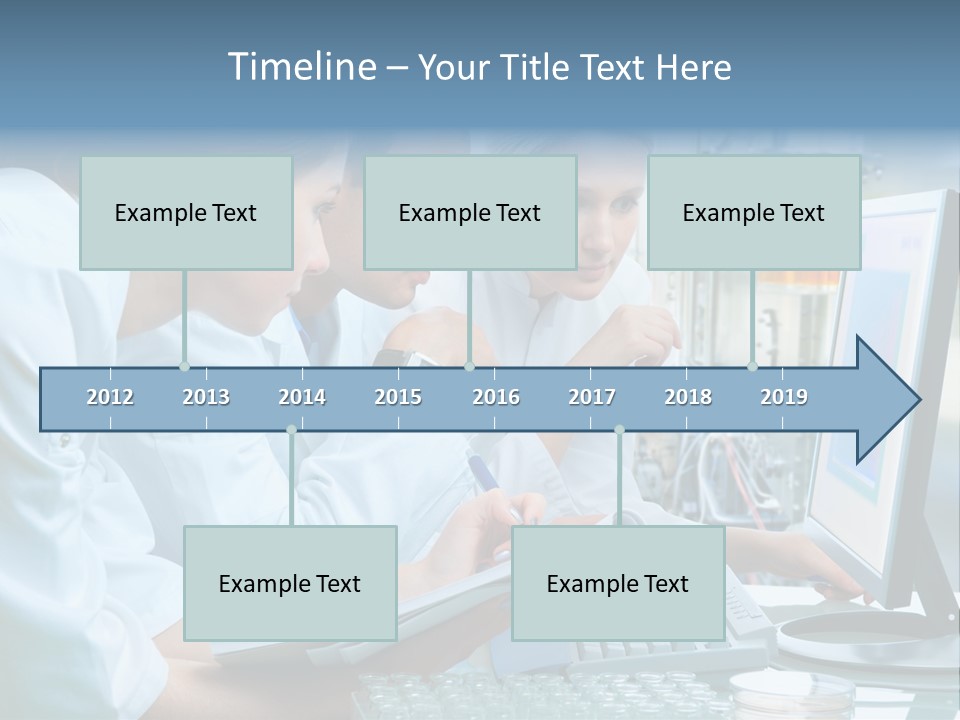 Timeline – Your Title Text Here

Example Text

Example Text

Example Text

2012 2013 2014 2015 2016 2017 2018 2019

Example Text

Example Text